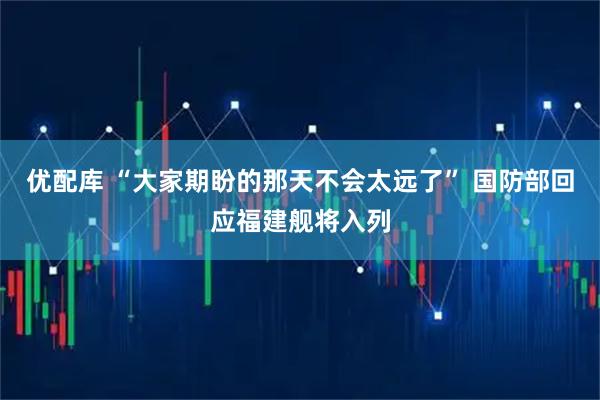 优配库 “大家期盼的那天不会太远了” 国防部回应福建舰将入列